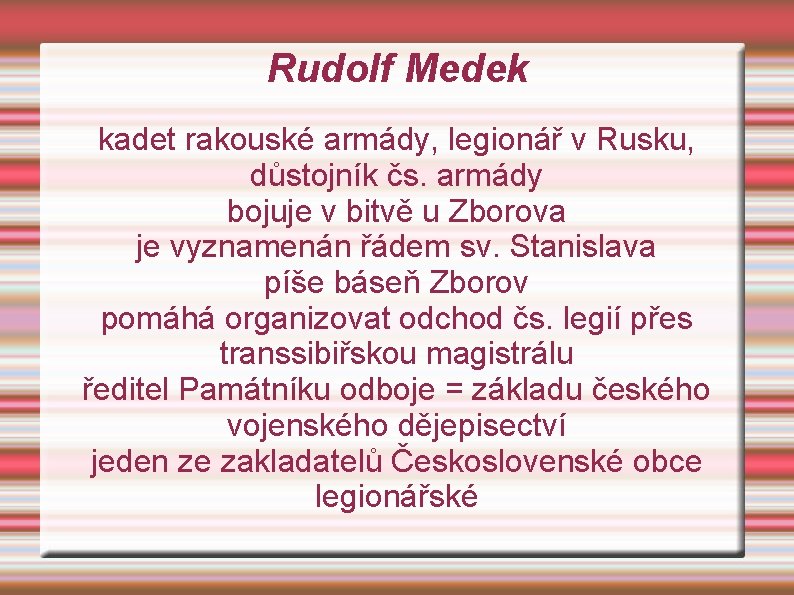 Rudolf Medek

kadet rakouské armády, legionář v Rusku, důstojník čs. armády
bojuje v bitvě u Zborova
je vyznamenán řádem sv. Stanislava
píše báseň Zborov
pomáhá organizovat odchod čs. legií přes transsibiřskou magistrálu
ředitel Památníku odboje = základu českého vojenského dějepisectví
jeden ze zakladatelů Československé obce legionářské